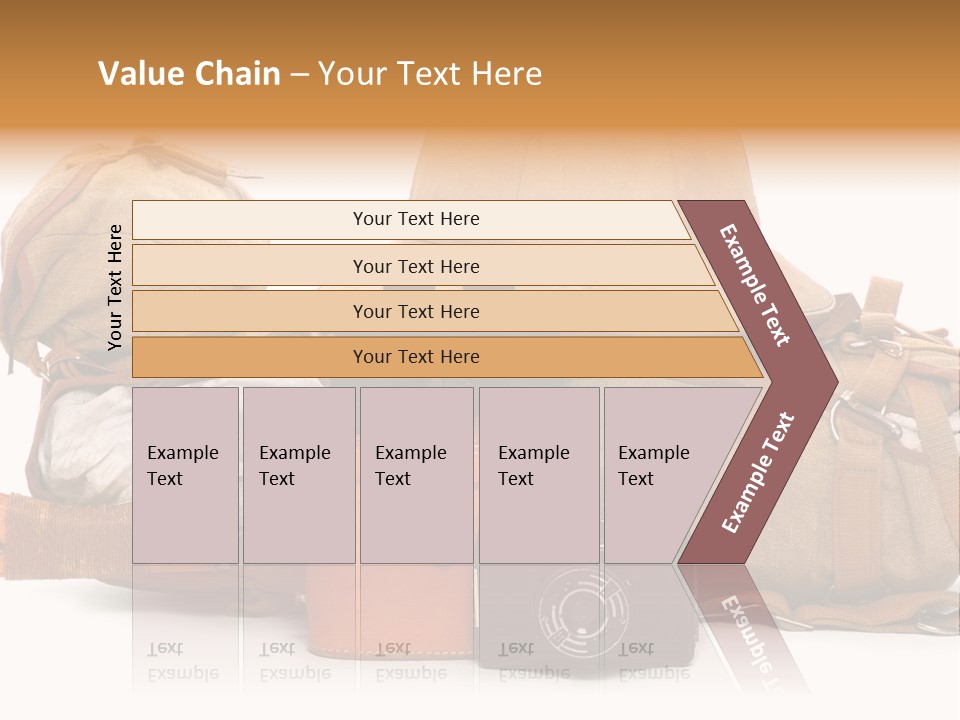 Value Chain – Your Text Here

Your Text Here

Your Text Here

Your Text Here

Your Text Here

Your Text Here

Example Text

Example Text

Example Text

Example Text

Example Text

Example Text

Example Text